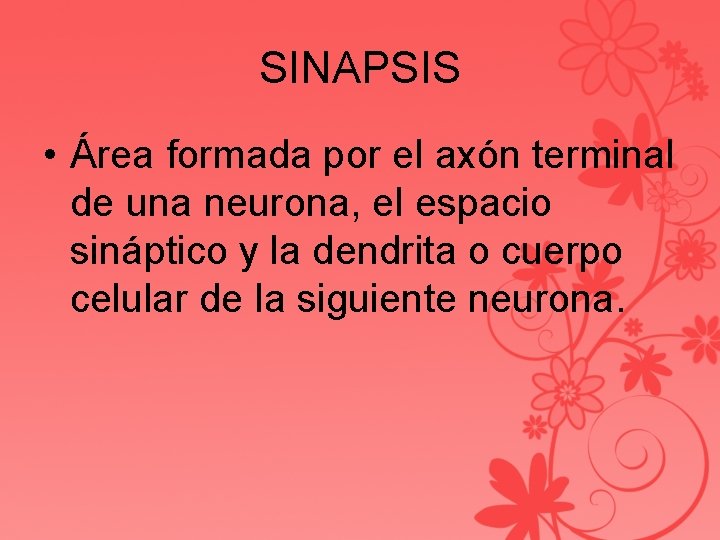 SINAPSIS

• Área formada por el axón terminal de una neurona, el espacio sináptico y la dendrita o cuerpo celular de la siguiente neurona.